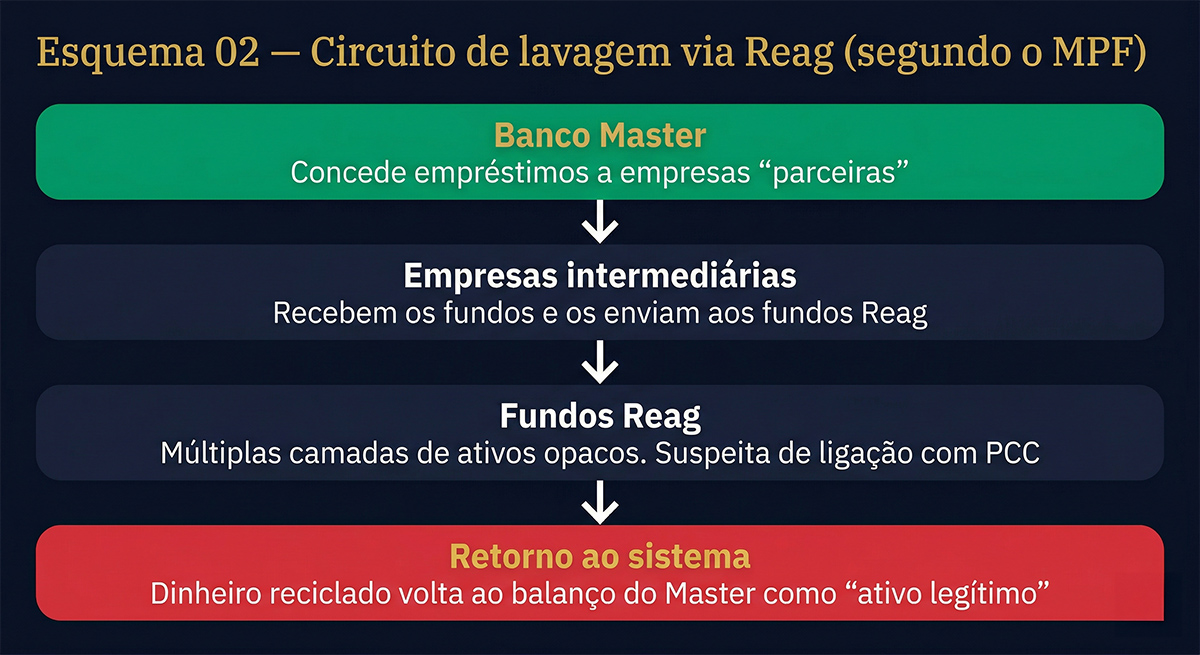 Esquema 02 — Circuito de lavagem via Reag (segundo o MPF)

Banco Master
Concede empréstimos a empresas “parceiras”

Empresas intermediárias
Recebem os fundos e os enviam aos fundos Reag

Fundos Reag
Múltiplas camadas de ativos opacos. Suspeita de ligação com PCC

Retorno ao sistema
Dinheiro reciclado volta ao balanço do Master como “ativo legítimo”